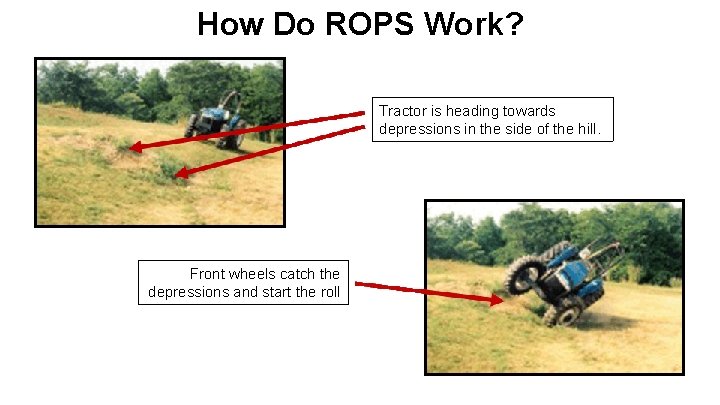 How Do ROPS Work?

Tractor is heading towards depressions in the side of the hill.

Front wheels catch the depressions and start the roll